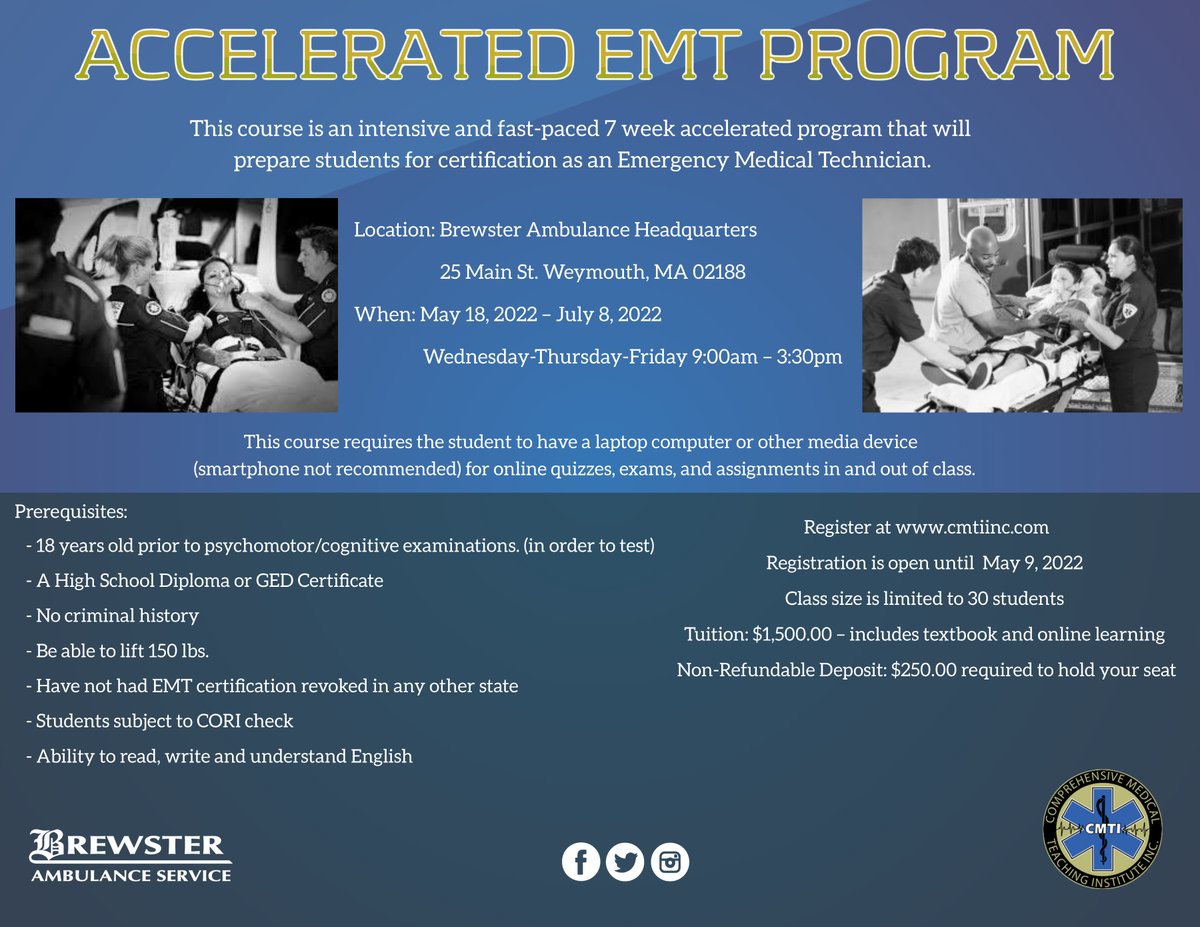 ACCELERATED EMT PROGRAM

This course is an intensive and fast-paced 7 week accelerated program that will prepare students for certification as an Emergency Medical Technician.

Location: Brewster Ambulance Headquarters

25 Main St. Weymouth, MA 02188

When: May 18, 2022 – July 8, 2022

Wednesday-Thursday-Friday 9:00am – 3:30pm

This course requires the student to have a laptop computer or other media device (smartphone not recommended) for online quizzes, exams, and assignments in and out of class.

Prerequisites:

- 18 years old prior to psychomotor/cognitive examinations. (in order to test)
- A High School Diploma or GED Certificate
- No criminal history
- Be able to lift 150 lbs.
- Have not had EMT certification revoked in any other state
- Students subject to CORI check
- Ability to read, write and understand English

Register at www.cmtiinc.com

Registration is open until May 9, 2022

Class size is limited to 30 students

Tuition: $1,500.00 – includes textbook and online learning

Non-Refundable Deposit: $250.00 required to hold your seat

BREWSTER
AMBULANCE SERVICE

COMPREHENSIVE MEDICAL TEACHING INSTITUTE INC.
CMTI